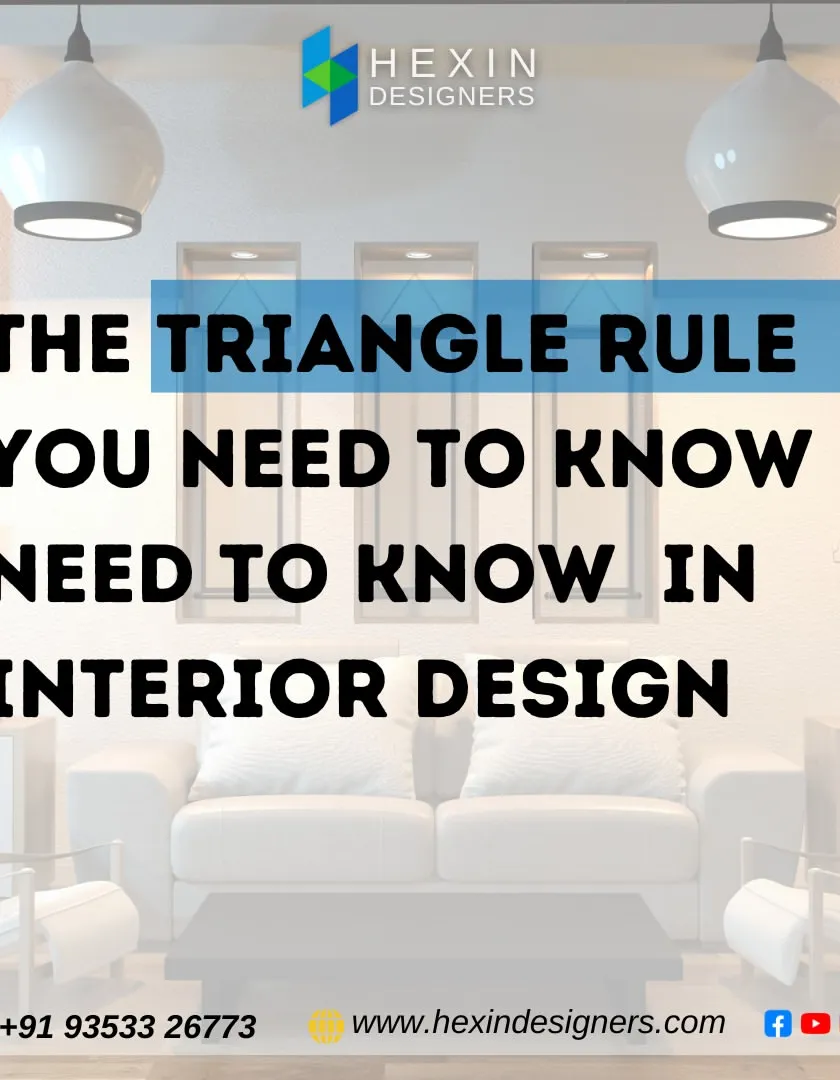 HEXIN
DESIGNERS

THE TRIANGLE RULE YOU NEED TO KNOW NEED TO KNOW IN INTERIOR DESIGN

+91 93533 26773 www.hexindesigners.com